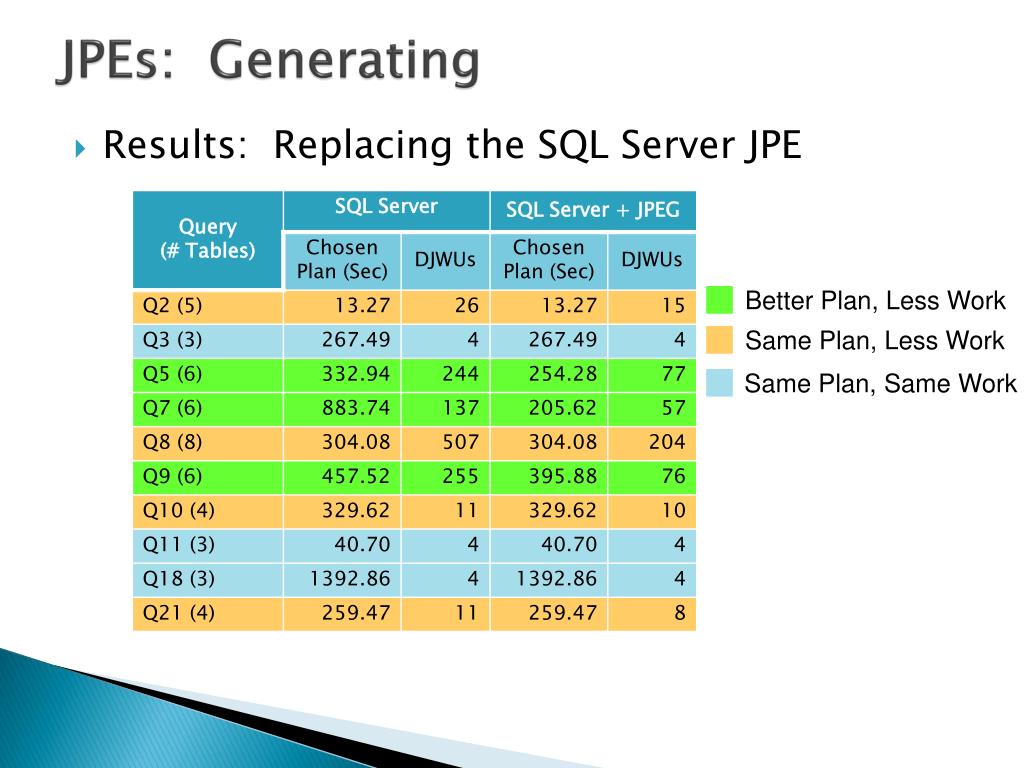 JPEs: Generating

Results: Replacing the SQL Server JPE

| Query (# Tables) | SQL Server Chosen Plan (Sec) | SQL Server DJWUs | SQL Server + JPEG Chosen Plan (Sec) | SQL Server + JPEG DJWUs |
|---|---|---|---|---|
| Q2 (5) | 13.27 | 26 | 13.27 | 15 |
| Q3 (3) | 267.49 | 4 | 267.49 | 4 |
| Q5 (6) | 332.94 | 244 | 254.28 | 77 |
| Q7 (6) | 883.74 | 137 | 205.62 | 57 |
| Q8 (8) | 304.08 | 507 | 304.08 | 204 |
| Q9 (6) | 457.52 | 255 | 395.88 | 76 |
| Q10 (4) | 329.62 | 11 | 329.62 | 10 |
| Q11 (3) | 40.70 | 4 | 40.70 | 4 |
| Q18 (3) | 1392.86 | 4 | 1392.86 | 4 |
| Q21 (4) | 259.47 | 11 | 259.47 | 8 |

Better Plan, Less Work
Same Plan, Less Work
Same Plan, Same Work